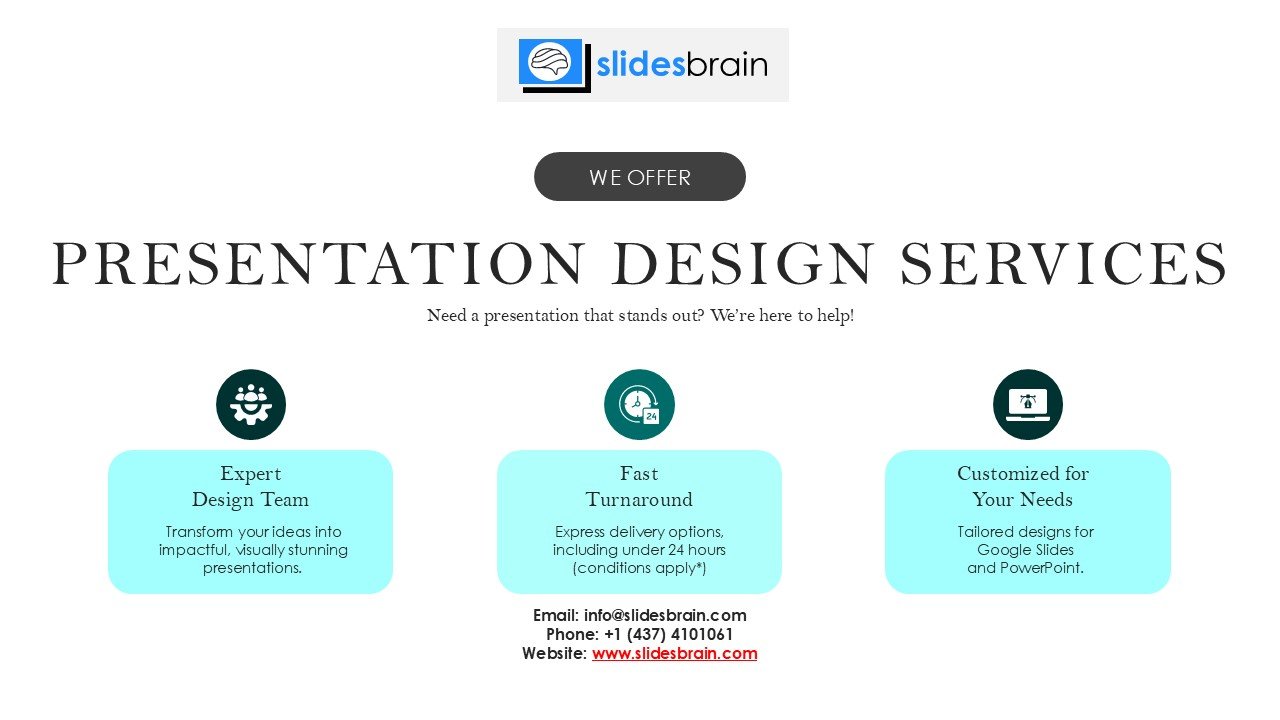 slidesbrain

WE OFFER

PRESENTATION DESIGN SERVICES

Need a presentation that stands out? We're here to help!

24

Expert Design Team

Transform your ideas into impactful, visually stunning presentations.

Fast Turnaround

Express delivery options, including under 24 hours (conditions apply*)

Customized for Your Needs

Tailored designs for Google Slides and PowerPoint.

Email: info@slidesbrain.com
Phone: +1 (437) 4101061
Website: www.slidesbrain.com